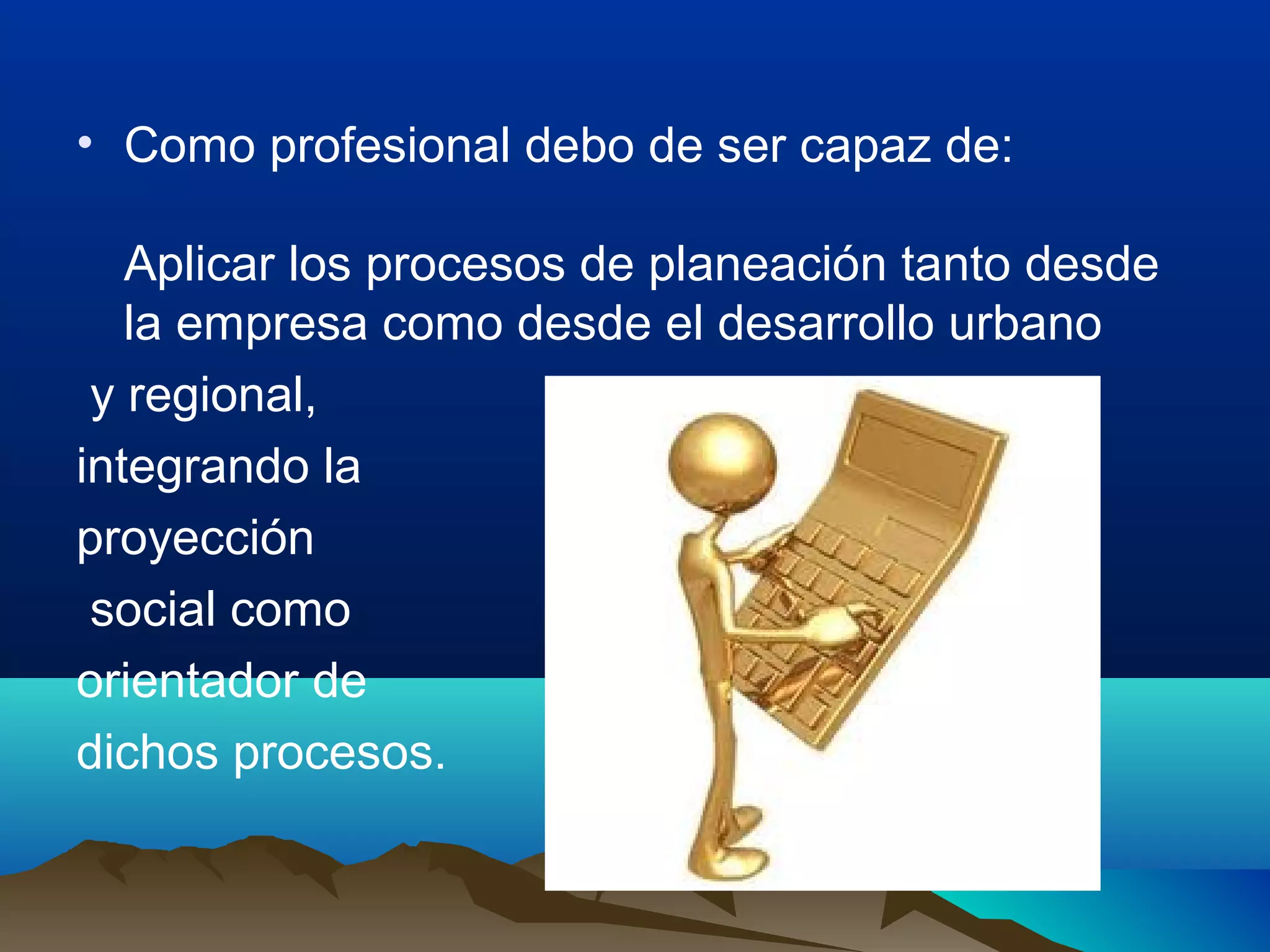 • Como profesional debo de ser capaz de:

Aplicar los procesos de planeación tanto desde la empresa como desde el desarrollo urbano y regional, integrando la proyección social como orientador de dichos procesos.